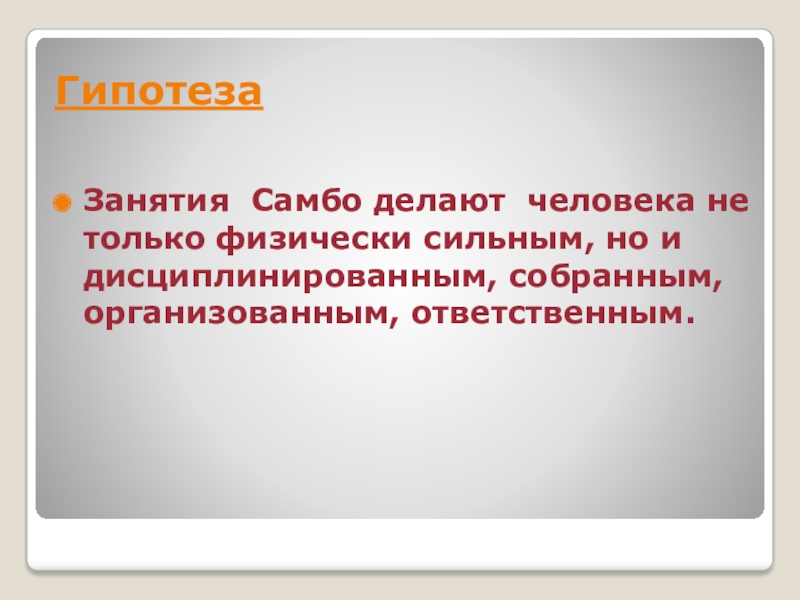 Гипотеза

Занятия Самбо делают человека не только физически сильным, но и дисциплинированным, собранным, организованным, ответственным.